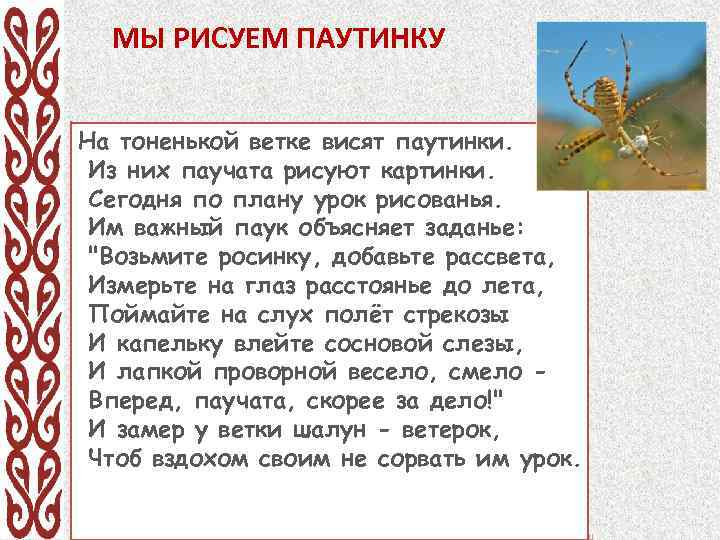 МЫ РИСУЕМ ПАУТИНКУ

На тоненькой ветке висят паутинки.
Из них паучата рисуют картинки.
Сегодня по плану урок рисованья.
Им важный паук объясняет заданье:
"Возьмите росинку, добавьте рассвета,
Измерьте на глаз расстоянье до лета,
Поймайте на слух полёт стрекозы
И капельку влейте сосновой слезы,
И лапкой проворной весело, смело -
Вперед, паучата, скорее за дело!"
И замер у ветки шалун - ветерок,
Чтоб вздохом своим не сорвать им урок.